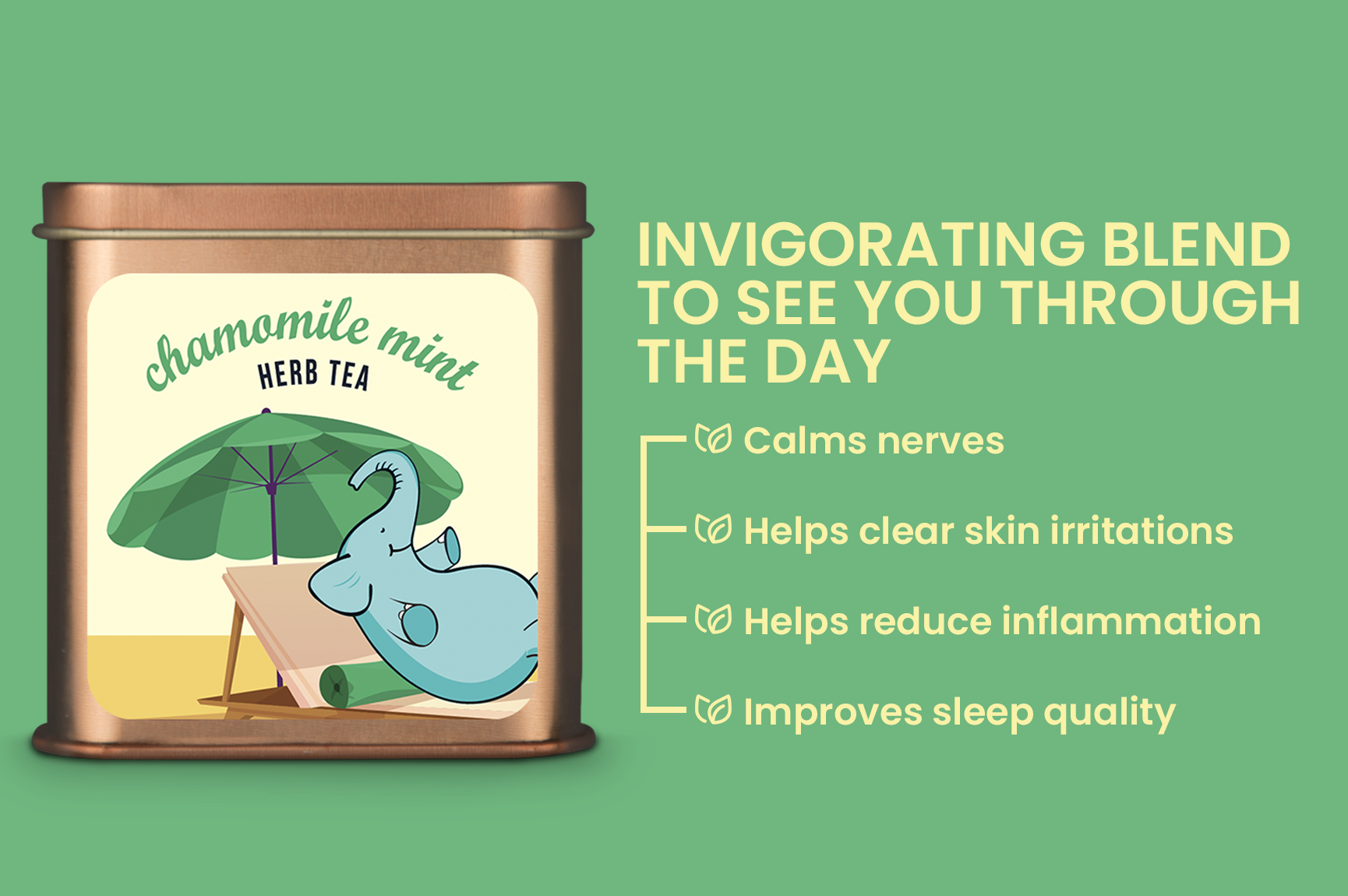 chamomile mint
HERB TEA

INVIGORATING BLEND TO SEE YOU THROUGH THE DAY

Calms nerves

Helps clear skin irritations

Helps reduce inflammation

Improves sleep quality